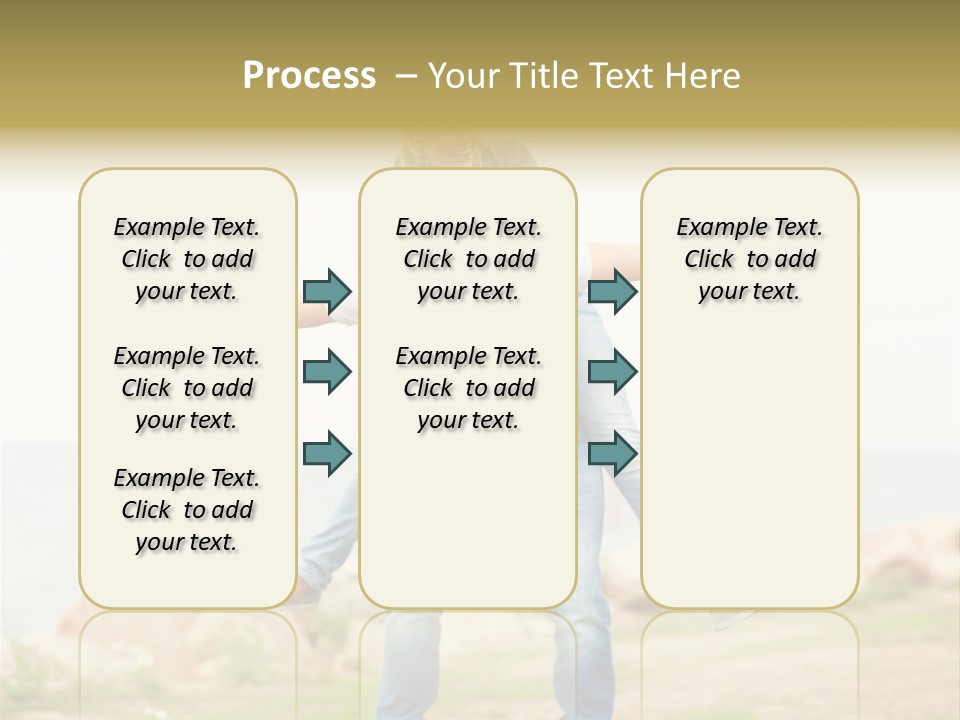 Process – Your Title Text Here

Example Text. Click to add your text.

Example Text. Click to add your text.

Example Text. Click to add your text.

Example Text. Click to add your text.

Example Text. Click to add your text.

Example Text. Click to add your text.